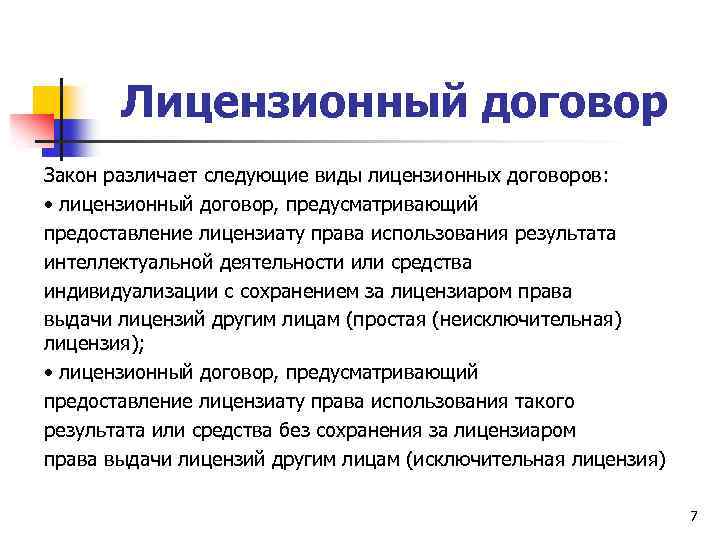 Лицензионный договор

Закон различает следующие виды лицензионных договоров:

• лицензионный договор, предусматривающий предоставление лицензиату права использования результата интеллектуальной деятельности или средства индивидуализации с сохранением за лицензиаром права выдачи лицензий другим лицам (простая (неисключительная) лицензия);

• лицензионный договор, предусматривающий предоставление лицензиату права использования такого результата или средства без сохранения за лицензиаром права выдачи лицензий другим лицам (исключительная лицензия)

7